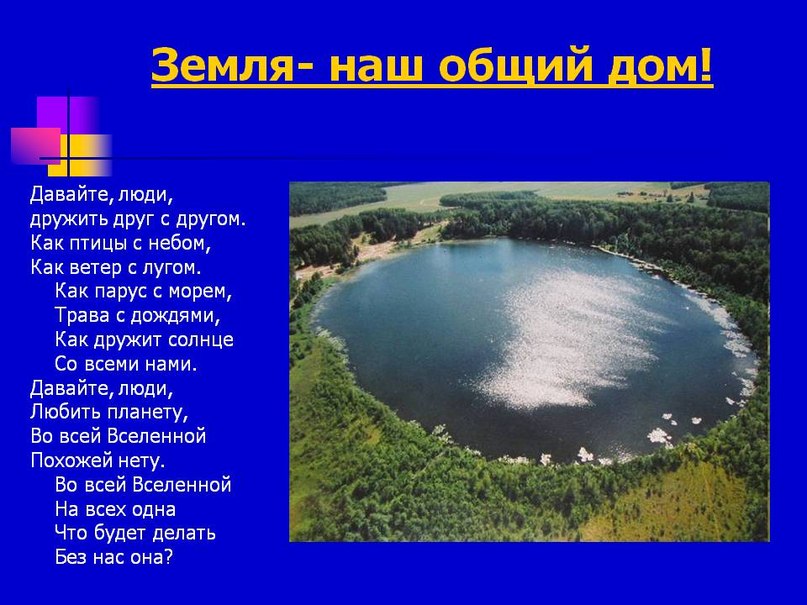 Земля- наш общий дом!

Давайте, люди,
дружить друг с другом.
Как птицы с небом,
Как ветер с лугом.
Как парус с морем,
Трава с дождями,
Как дружит солнце
Со всеми нами.
Давайте, люди,
Любить планету,
Во всей Вселенной
Похожей нету.
Во всей Вселенной
На всех одна
Что будет делать
Без нас она?